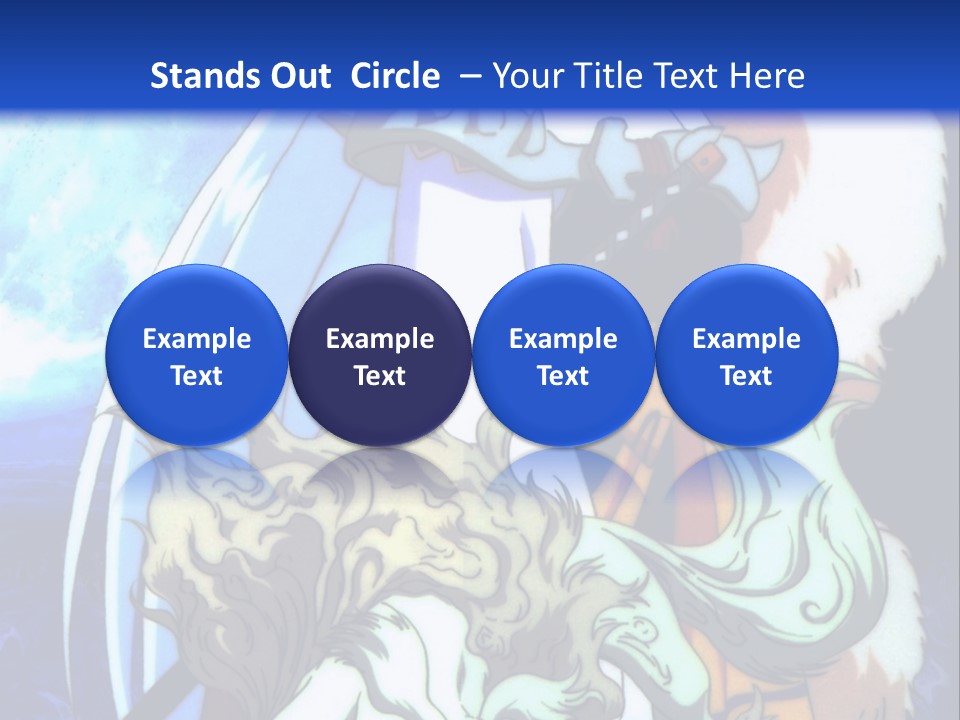 Stands Out Circle – Your Title Text Here

Example Text

Example Text

Example Text

Example Text